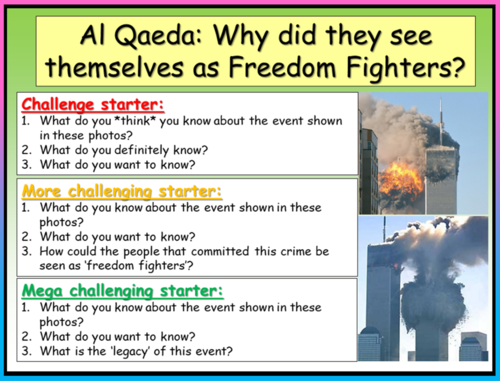 Al Qaeda: Why did they see themselves as Freedom Fighters?

Challenge starter:
1. What do you *think* you know about the event shown in these photos?
2. What do you definitely know?
3. What do you want to know?

More challenging starter:
1. What do you know about the event shown in these photos?
2. What do you want to know?
3. How could the people that committed this crime be seen as 'freedom fighters'?

Mega challenging starter:
1. What do you know about the event shown in these photos?
2. What do you want to know?
3. What is the 'legacy' of this event?